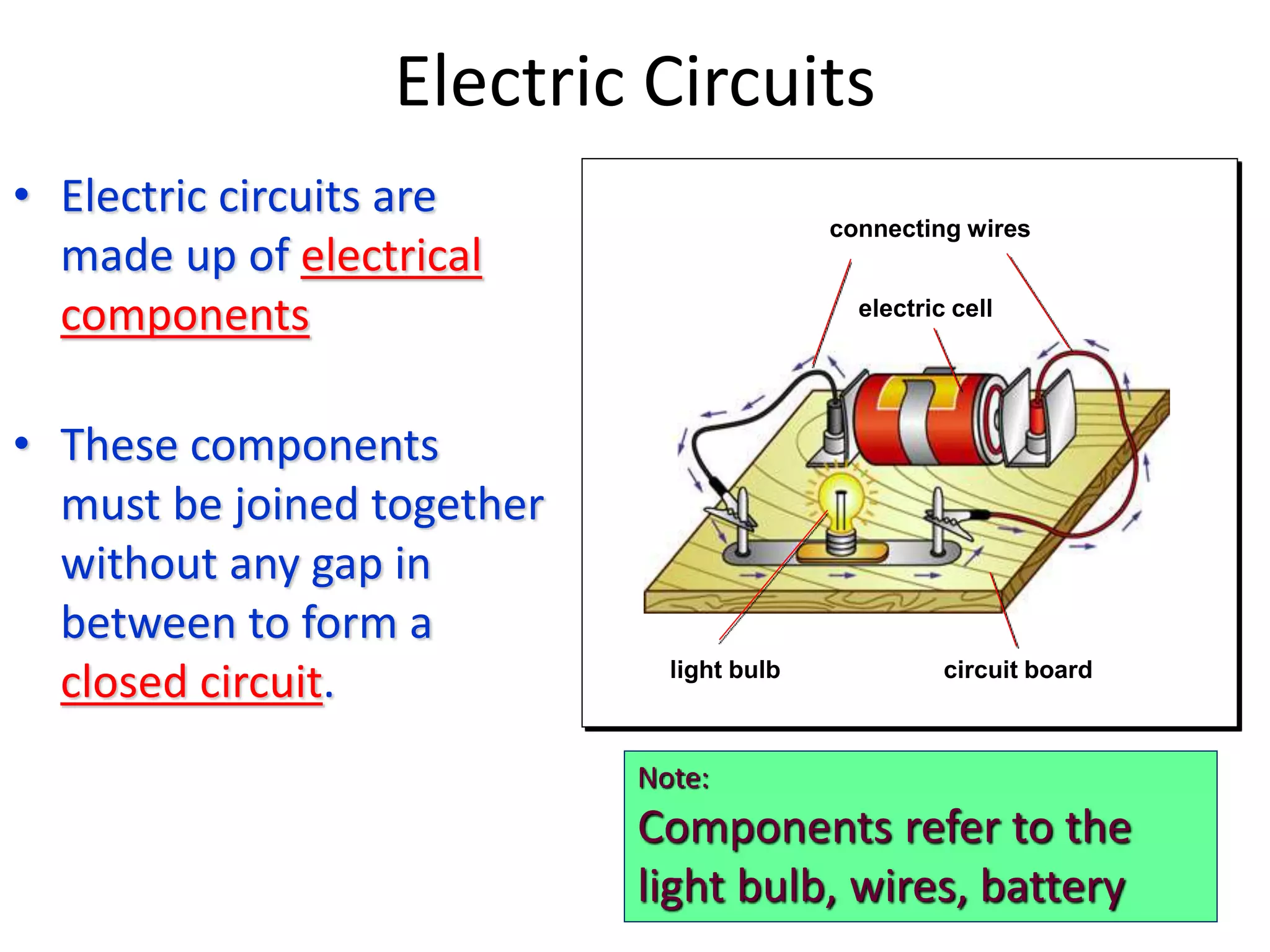 Electric Circuits

• Electric circuits are made up of electrical components

• These components must be joined together without any gap in between to form a closed circuit.

connecting wires

electric cell

light bulb

circuit board

Note:
Components refer to the light bulb, wires, battery